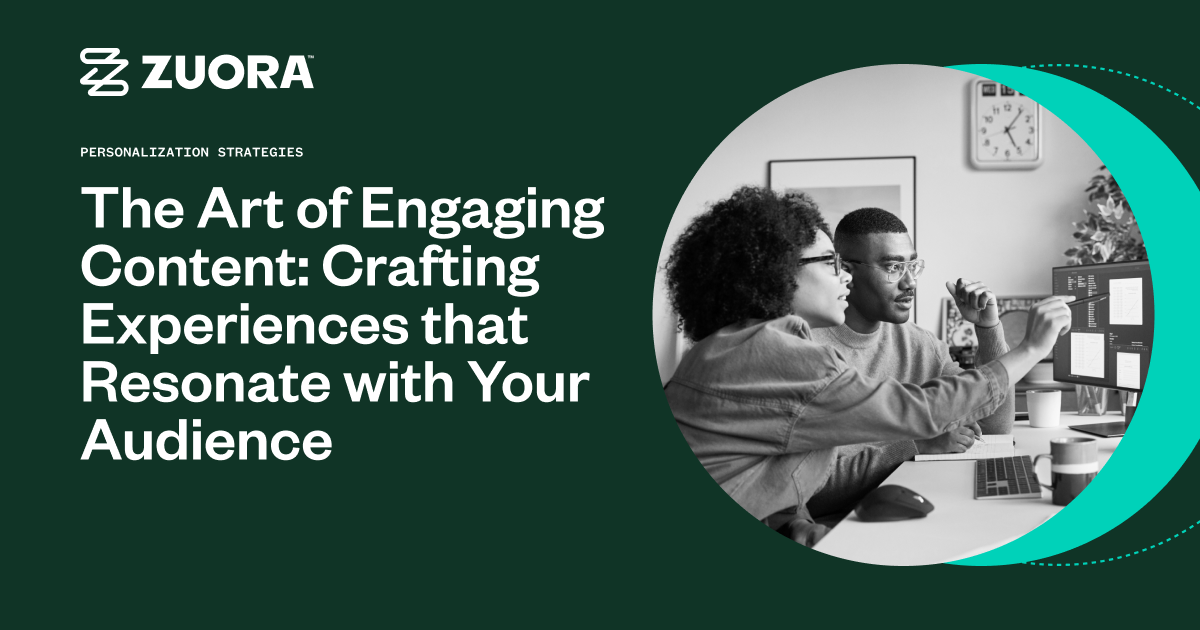 ZUORA™

PERSONALIZATION STRATEGIES

The Art of Engaging Content: Crafting Experiences that Resonate with Your Audience